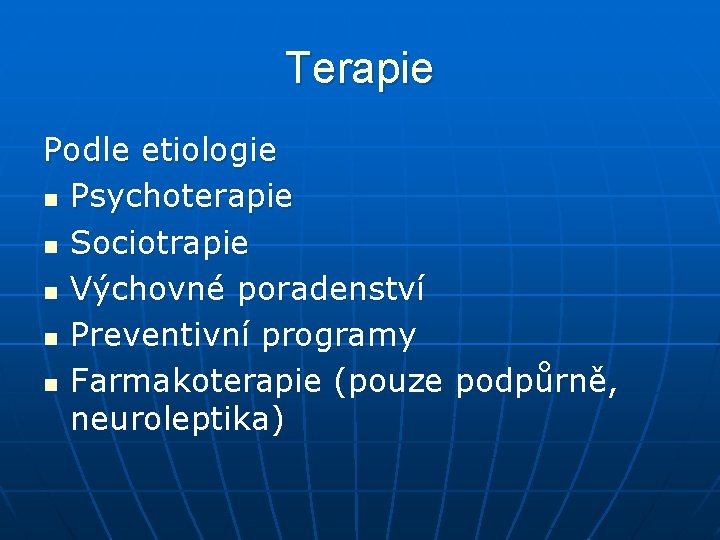 Terapie

Podle etiologie

- Psychoterapie
- Sociotrapie
- Výchovné poradenství
- Preventivní programy
- Farmakoterapie (pouze podpůrně, neuroleptika)